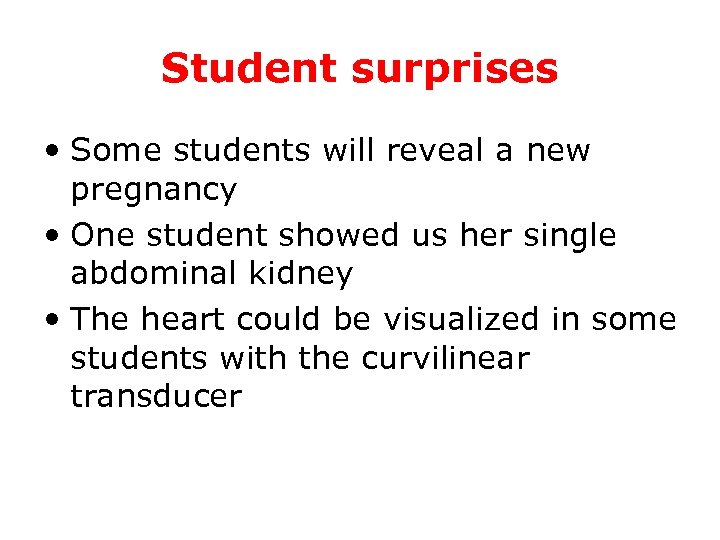 Student surprises

• Some students will reveal a new pregnancy
• One student showed us her single abdominal kidney
• The heart could be visualized in some students with the curvilinear transducer